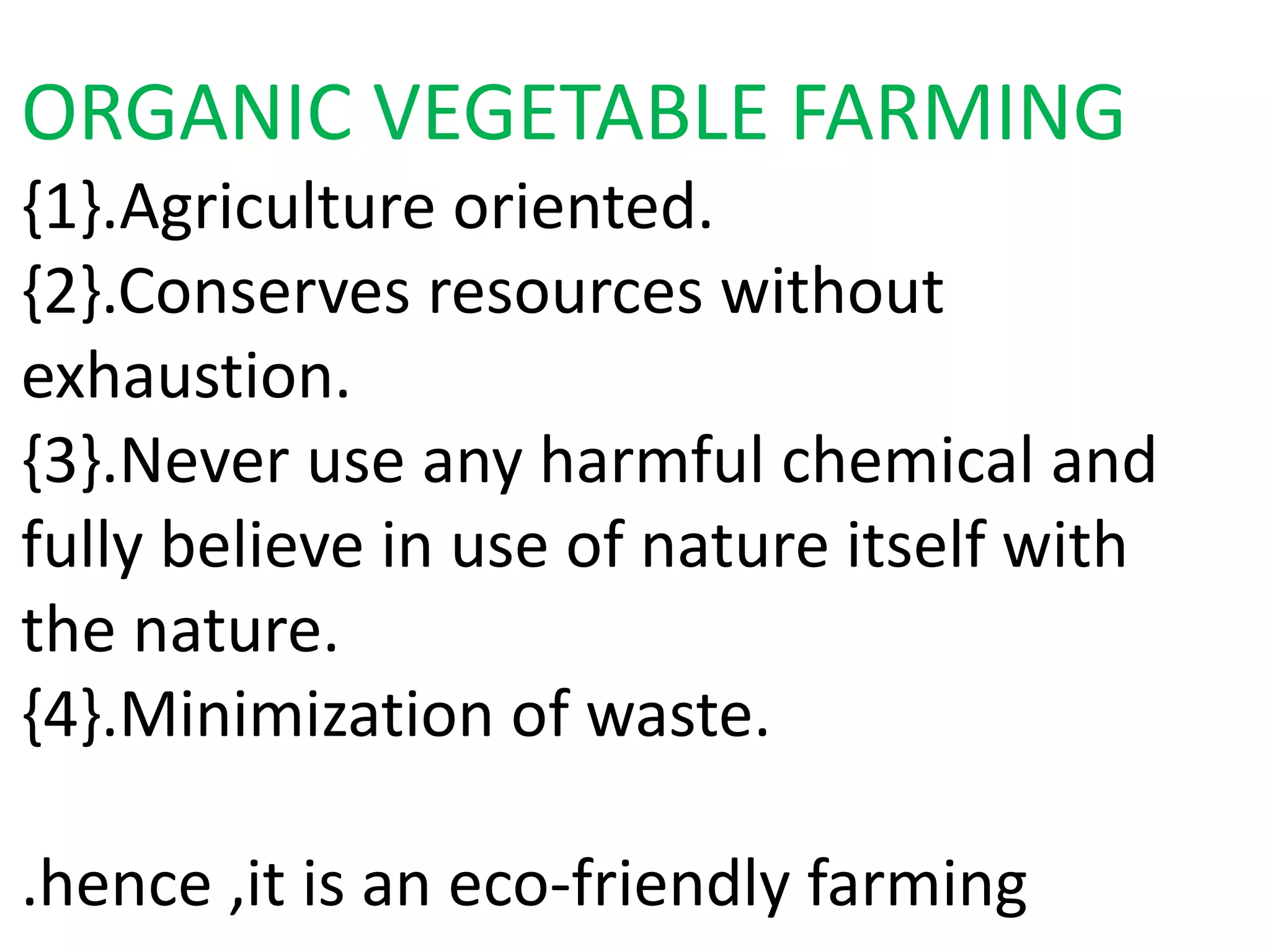 ORGANIC VEGETABLE FARMING
{1}.Agriculture oriented.
{2}.Conserves resources without exhaustion.
{3}.Never use any harmful chemical and fully believe in use of nature itself with the nature.
{4}.Minimization of waste.

.hence ,it is an eco-friendly farming